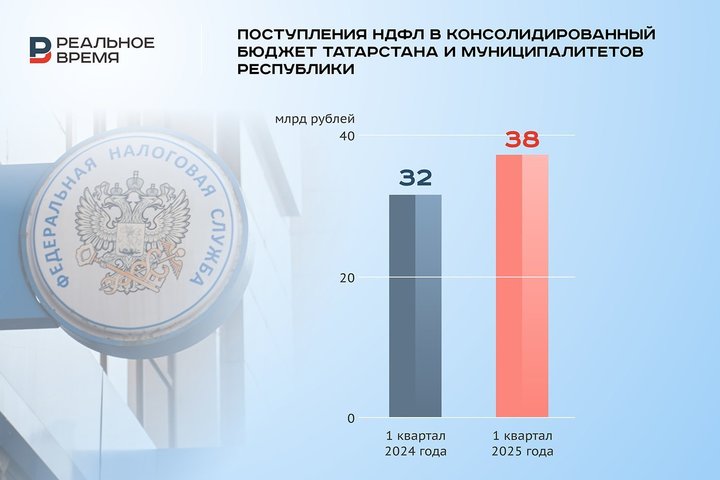 РЕАЛЬНОЕ ВРЕМЯ

ПОСТУПЛЕНИЯ НДФЛ В КОНСОЛИДИРОВАННЫЙ БЮДЖЕТ ТАТАРСТАНА И МУНИЦИПАЛИТЕТОВ РЕСПУБЛИКИ

ФЕДЕРАЛЬНАЯ НАЛОГОВАЯ СЛУЖБА

млрд рублей

40

20

0

32

38

1 квартал 2024 года

1 квартал 2025 года